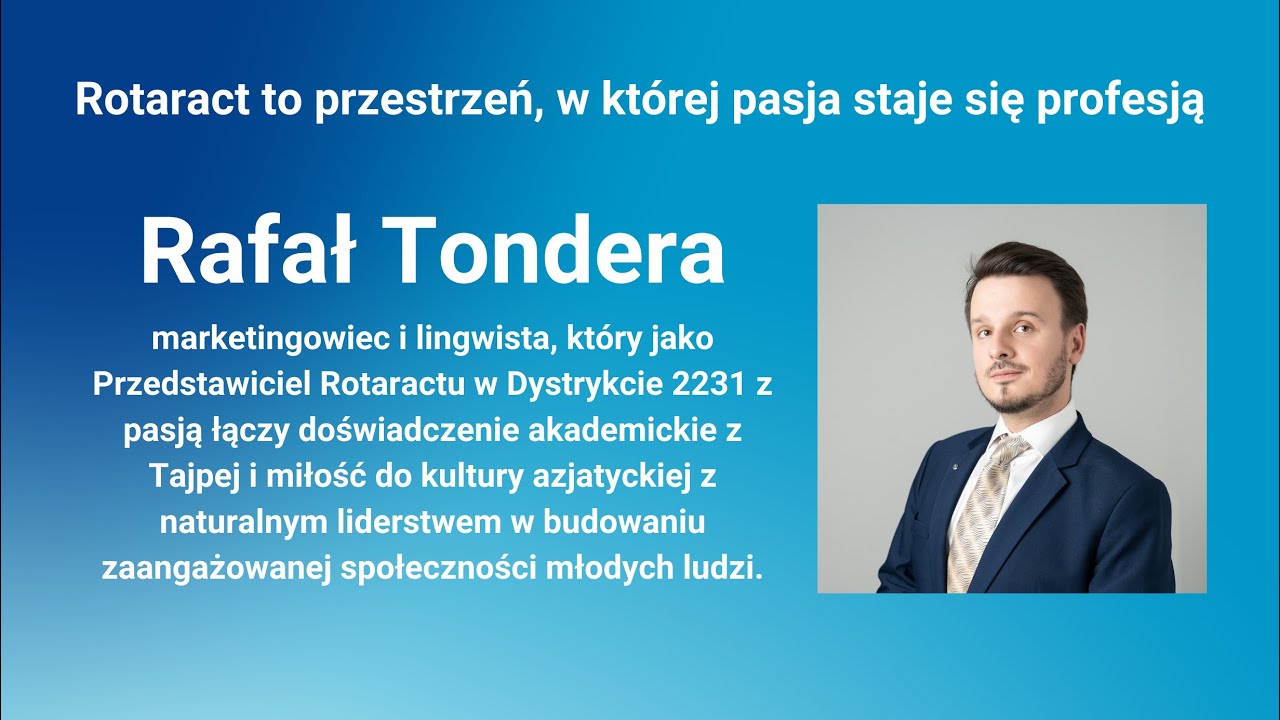 Rotaract to przestrzeń, w której pasja staje się profesją

Rafał Tondera

marketingowiec i lingwista, który jako Przedstawiciel Rotaractu w Dystrykcie 2231 z pasją łączy doświadczenie akademickie z Tajpej i miłość do kultury azjatyckiej z naturalnym liderstwem w budowaniu zaangażowanej społeczności młodych ludzi.